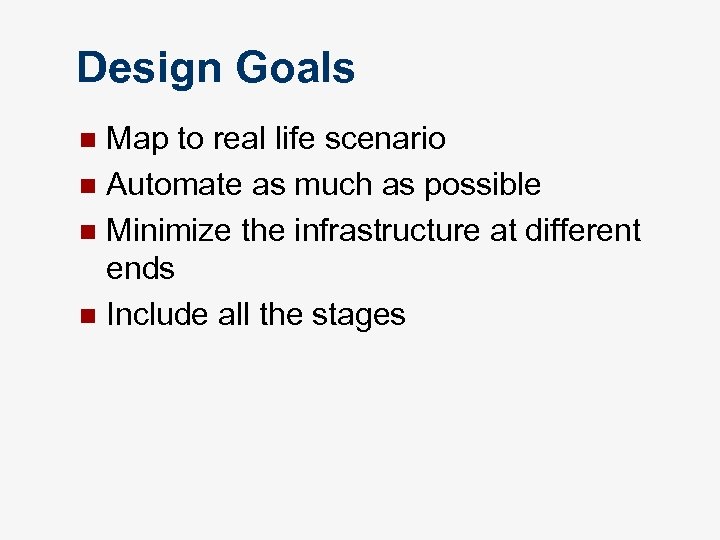 Design Goals

- Map to real life scenario
- Automate as much as possible
- Minimize the infrastructure at different ends
- Include all the stages